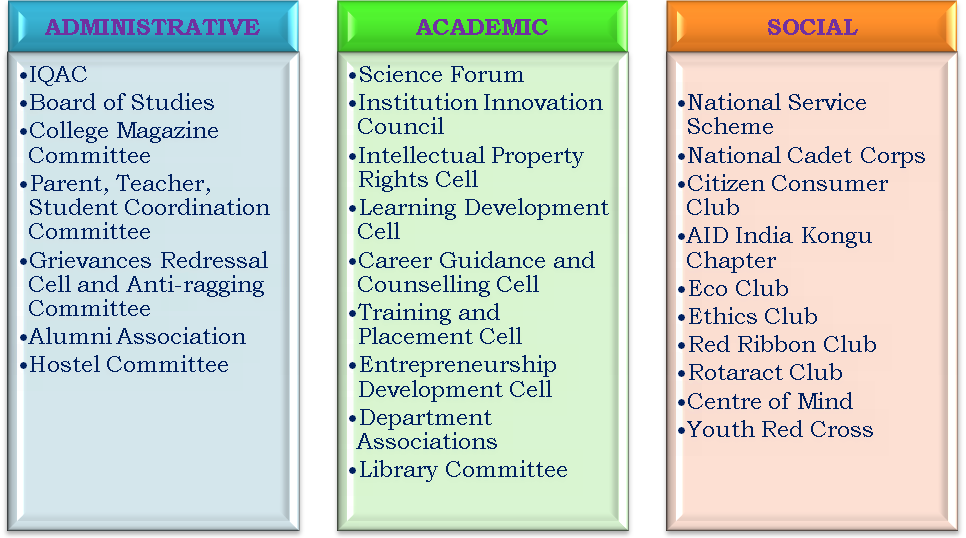 ADMINISTRATIVE

•IQAC
•Board of Studies
•College Magazine Committee
•Parent, Teacher, Student Coordination Committee
•Grievances Redressal Cell and Anti-ragging Committee
•Alumni Association
•Hostel Committee

ACADEMIC

•Science Forum
•Institution Innovation Council
•Intellectual Property Rights Cell
•Learning Development Cell
•Career Guidance and Counselling Cell
•Training and Placement Cell
•Entrepreneurship Development Cell
•Department Associations
•Library Committee

SOCIAL

•National Service Scheme
•National Cadet Corps
•Citizen Consumer Club
•AID India Kongu Chapter
•Eco Club
•Ethics Club
•Red Ribbon Club
•Rotaract Club
•Centre of Mind
•Youth Red Cross